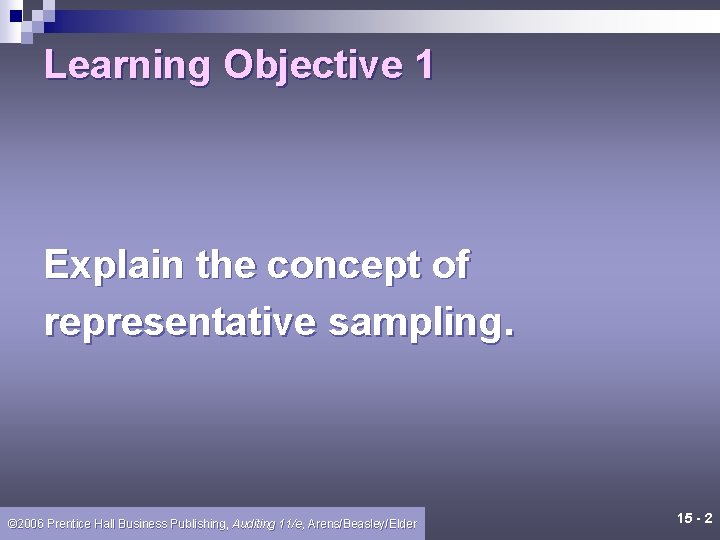 Learning Objective 1

Explain the concept of representative sampling.

©2006 Prentice Hall Business Publishing, Auditing 11/e, Arens/Beasley/Elder

15 - 2